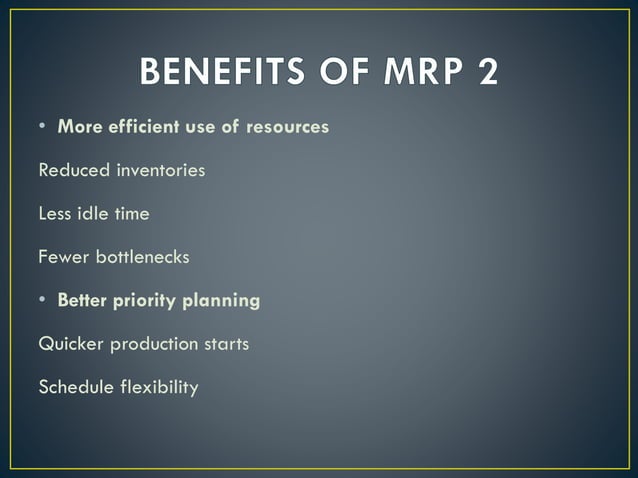 BENEFITS OF MRP 2

• More efficient use of resources

Reduced inventories

Less idle time

Fewer bottlenecks

• Better priority planning

Quicker production starts

Schedule flexibility